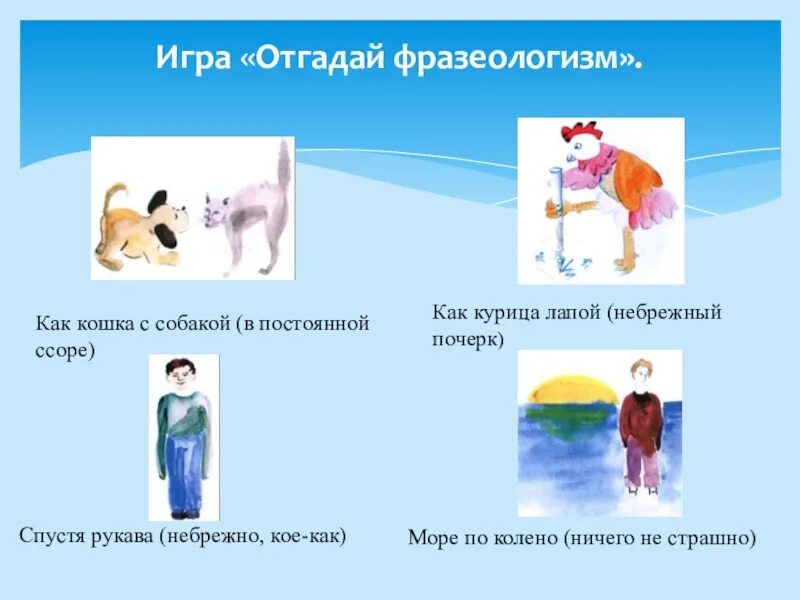 Игра «Отгадай фразеологизм».

Как кошка с собакой (в постоянной ссоре)

Как курица лапой (небрежный почерк)

Спустя рукава (небрежно, кое-как)

Море по колено (ничего не страшно)